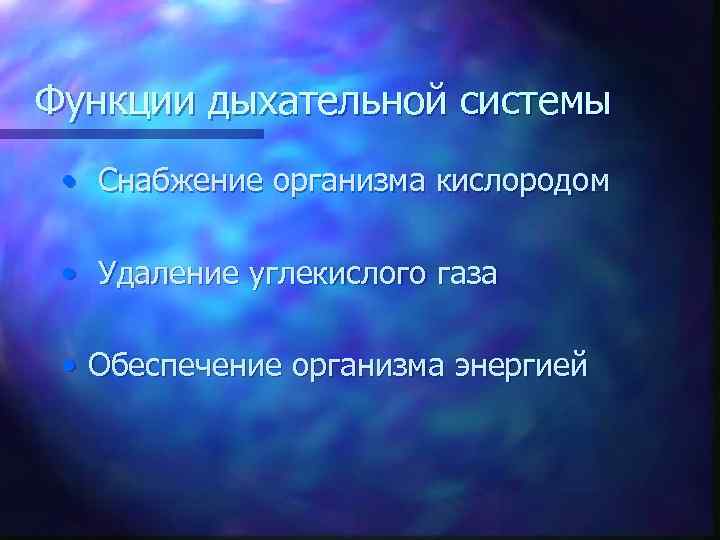 Функции дыхательной системы

• Снабжение организма кислородом

• Удаление углекислого газа

• Обеспечение организма энергией